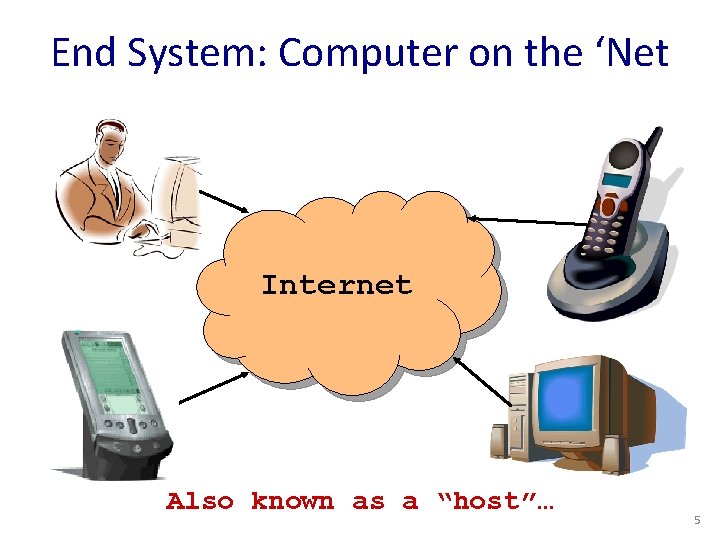 End System: Computer on the ‘Net

Internet

Also known as a “host”…

5